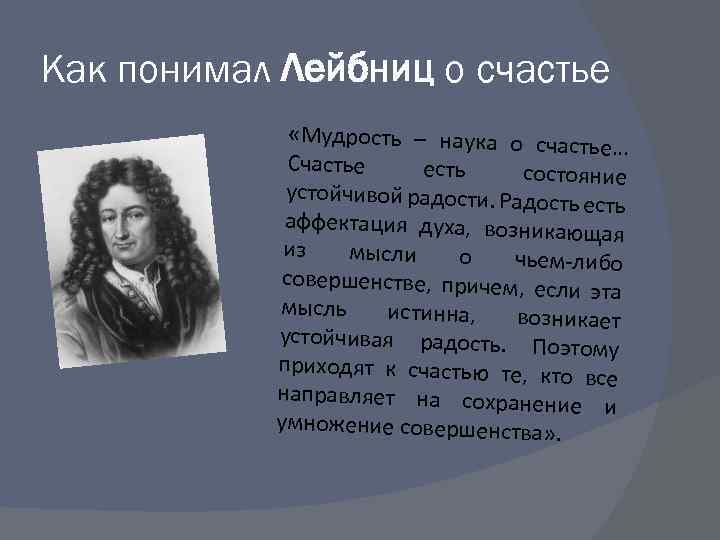 Как понимал Лейбниц о счастье

«Мудрость – наука о счастье… Счастье есть состояние устойчивой радости. Радость есть аффектация духа, возникающая из мысли о чьем-либо совершенстве, причем, если эта мысль истинна, возникает устойчивая радость. Поэтому приходят к счастью те, кто все направляет на сохранение и умножение совершенства».